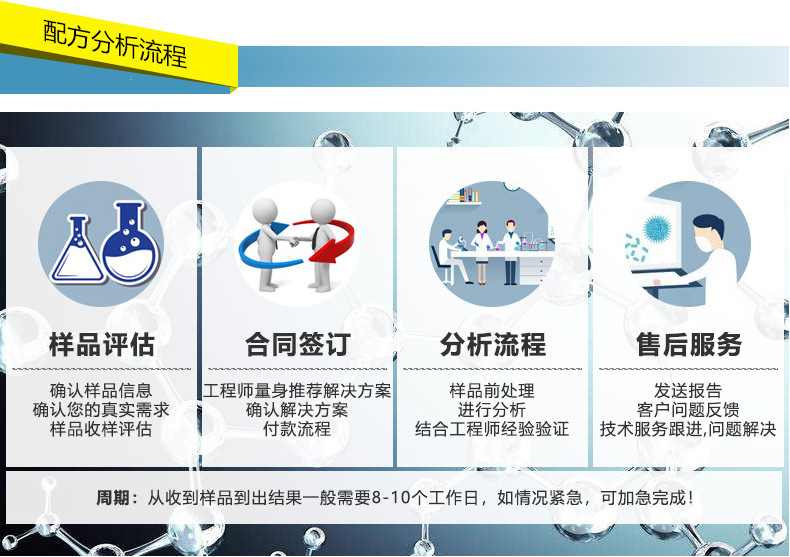 配方分析流程

样品评估

确认样品信息
确认您的真实需求
样品收样评估

合同签订

工程师量身推荐解决方案
确认解决方案
付款流程

分析流程

样品前处理
进行分析
结合工程师经验验证

售后服务

发送报告
客户问题反馈
技术服务跟进,问题解决

周期：从收到样品到出结果一般需要8-10个工作日，如情况紧急，可加急完成！